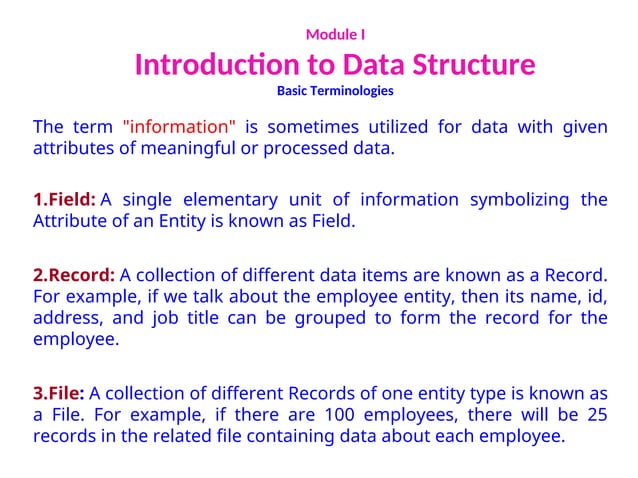 Module I
Introduction to Data Structure
Basic Terminologies

The term "information" is sometimes utilized for data with given attributes of meaningful or processed data.

1.Field: A single elementary unit of information symbolizing the Attribute of an Entity is known as Field.

2.Record: A collection of different data items are known as a Record. For example, if we talk about the employee entity, then its name, id, address, and job title can be grouped to form the record for the employee.

3.File: A collection of different Records of one entity type is known as a File. For example, if there are 100 employees, there will be 25 records in the related file containing data about each employee.